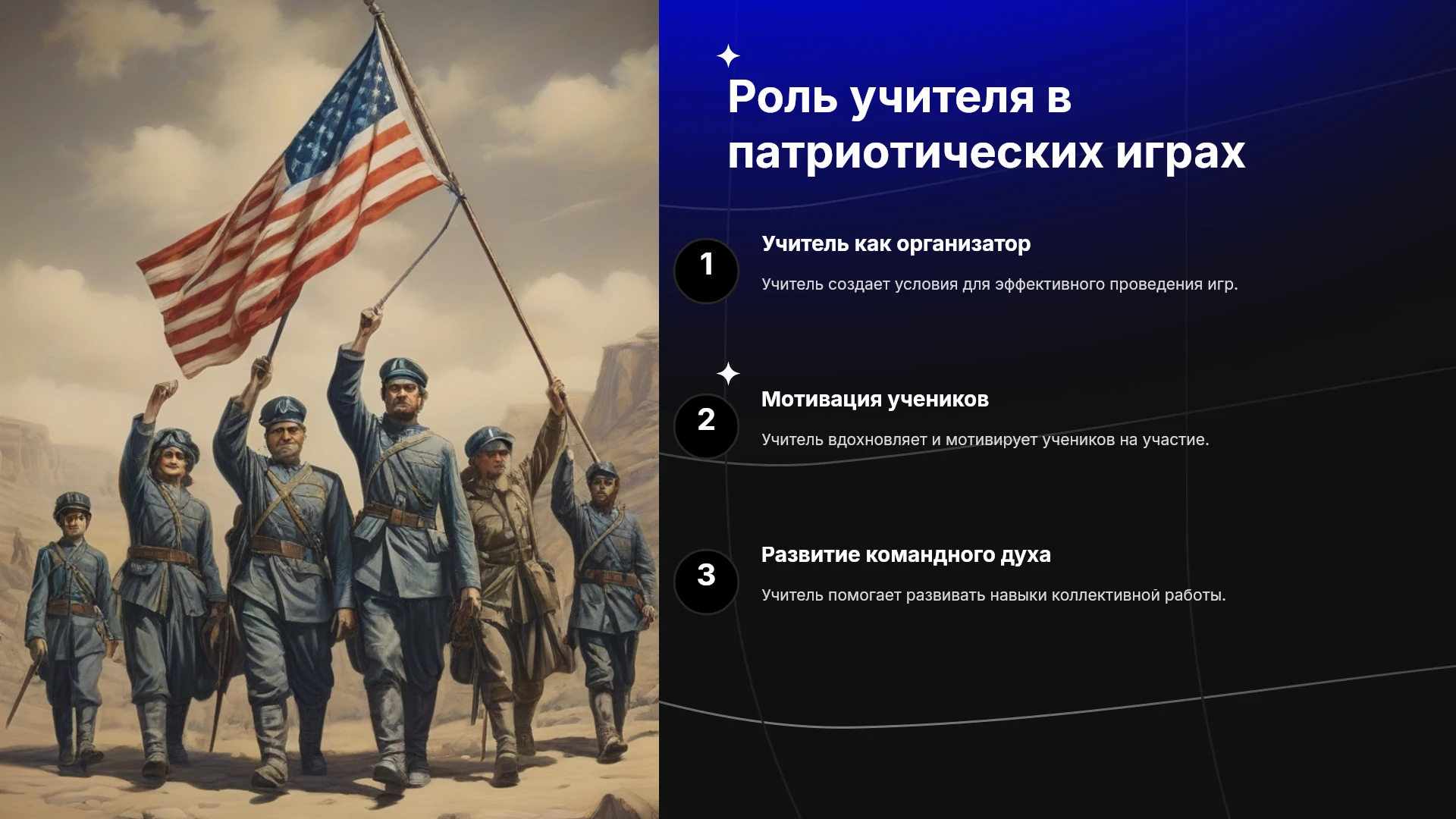 Роль учителя в патриотических играх

1

Учитель как организатор

Учитель создает условия для эффективного проведения игр.

2

Мотивация учеников

Учитель вдохновляет и мотивирует учеников на участие.

3

Развитие командного духа

Учитель помогает развивать навыки коллективной работы.